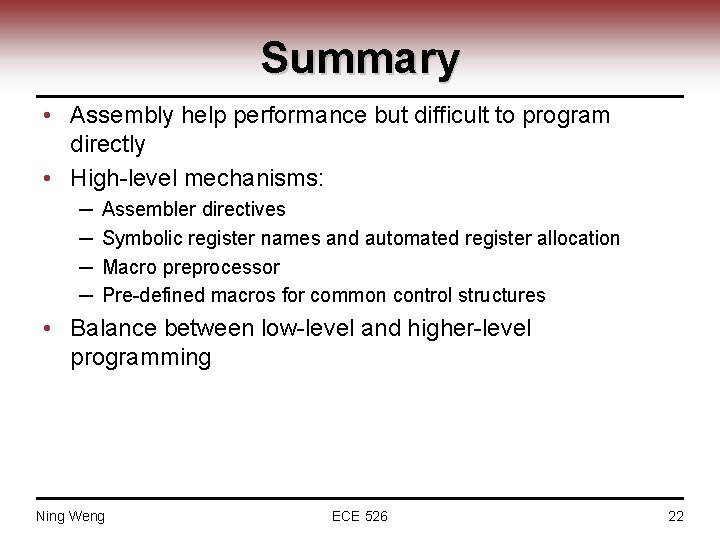 Summary

• Assembly help performance but difficult to program directly
• High-level mechanisms:
– Assembler directives
– Symbolic register names and automated register allocation
– Macro preprocessor
– Pre-defined macros for common control structures
• Balance between low-level and higher-level programming

Ning Weng
ECE 526
22